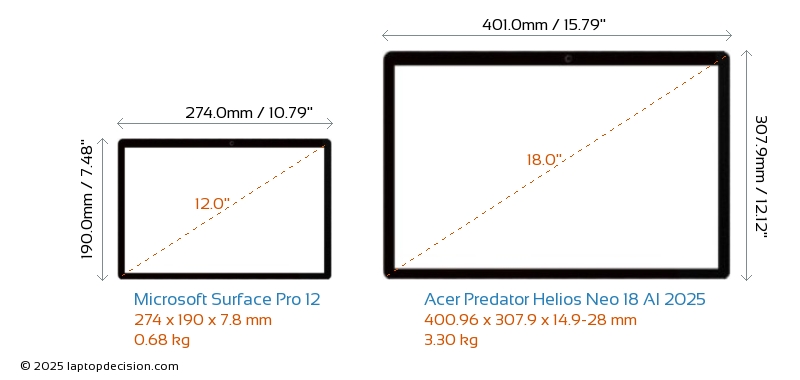 274.0mm / 10.79"

190.0mm / 7.48"

12.0"

Microsoft Surface Pro 12
274 x 190 x 7.8 mm
0.68 kg

401.0mm / 15.79"

307.9mm / 12.12"

18.0"

Acer Predator Helios Neo 18 AI 2025
400.96 x 307.9 x 14.9-28 mm
3.30 kg

© 2025 laptopdecision.com